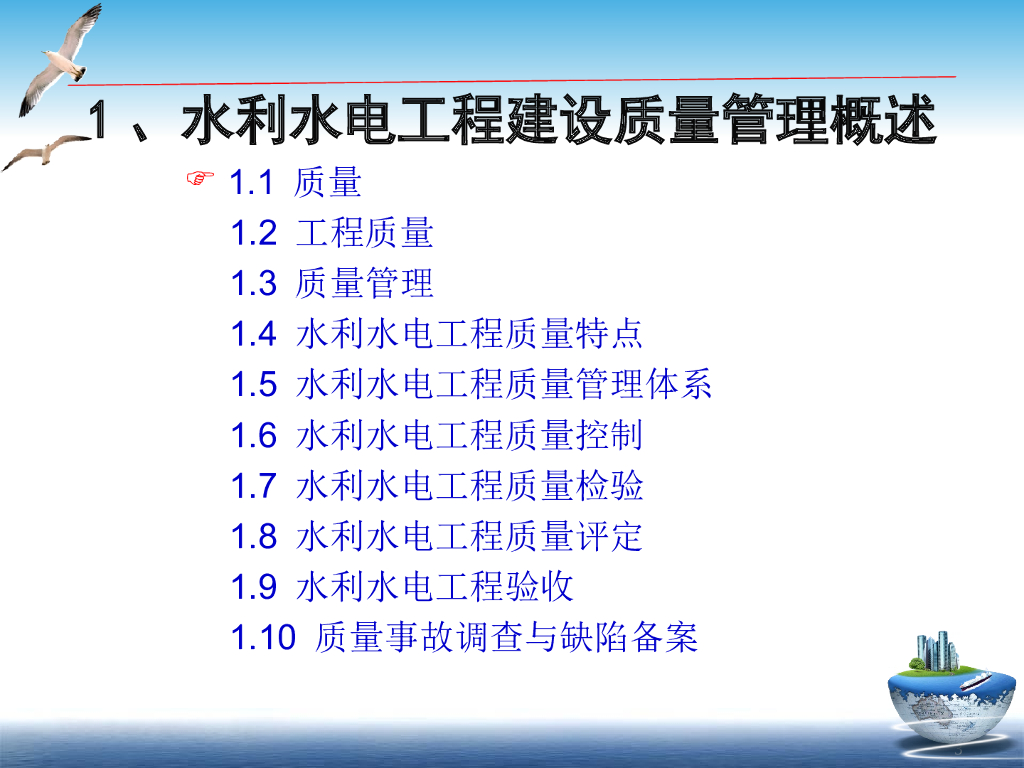 1、水利水电工程建设质量管理概述

1.1 质量
1.2 工程质量
1.3 质量管理
1.4 水利水电工程质量特点
1.5 水利水电工程质量管理体系
1.6 水利水电工程质量控制
1.7 水利水电工程质量检验
1.8 水利水电工程质量评定
1.9 水利水电工程验收
1.10 质量事故调查与缺陷备案